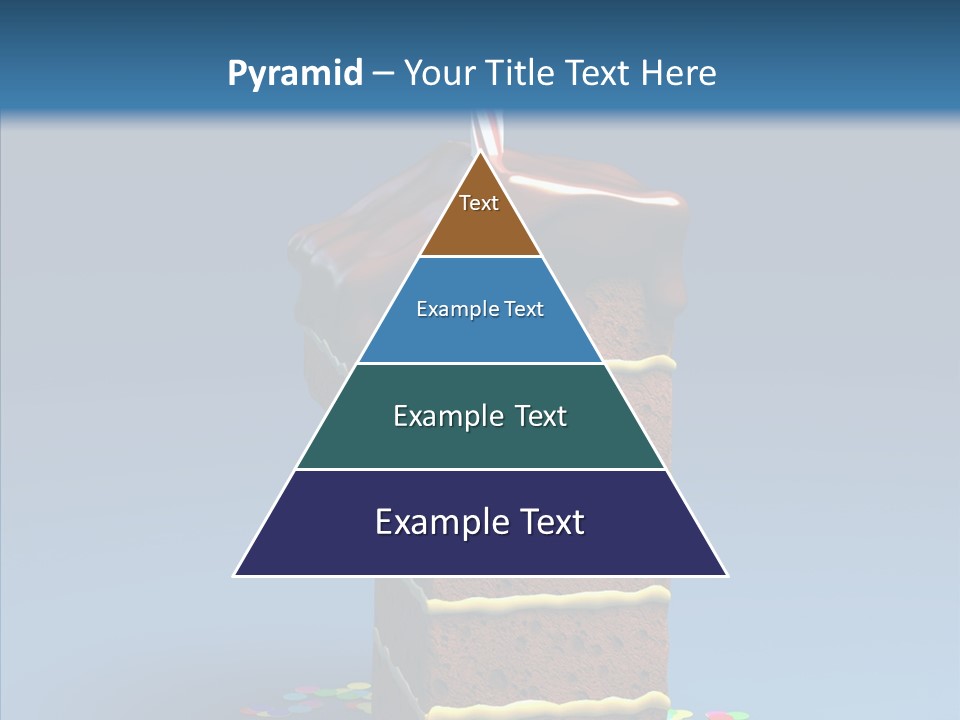 Pyramid – Your Title Text Here

Text

Example Text

Example Text

Example Text